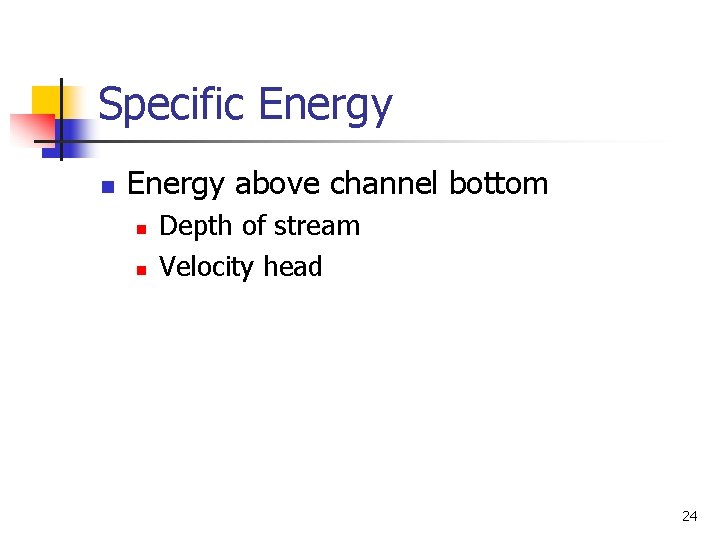 Specific Energy

Energy above channel bottom
Depth of stream
Velocity head

24